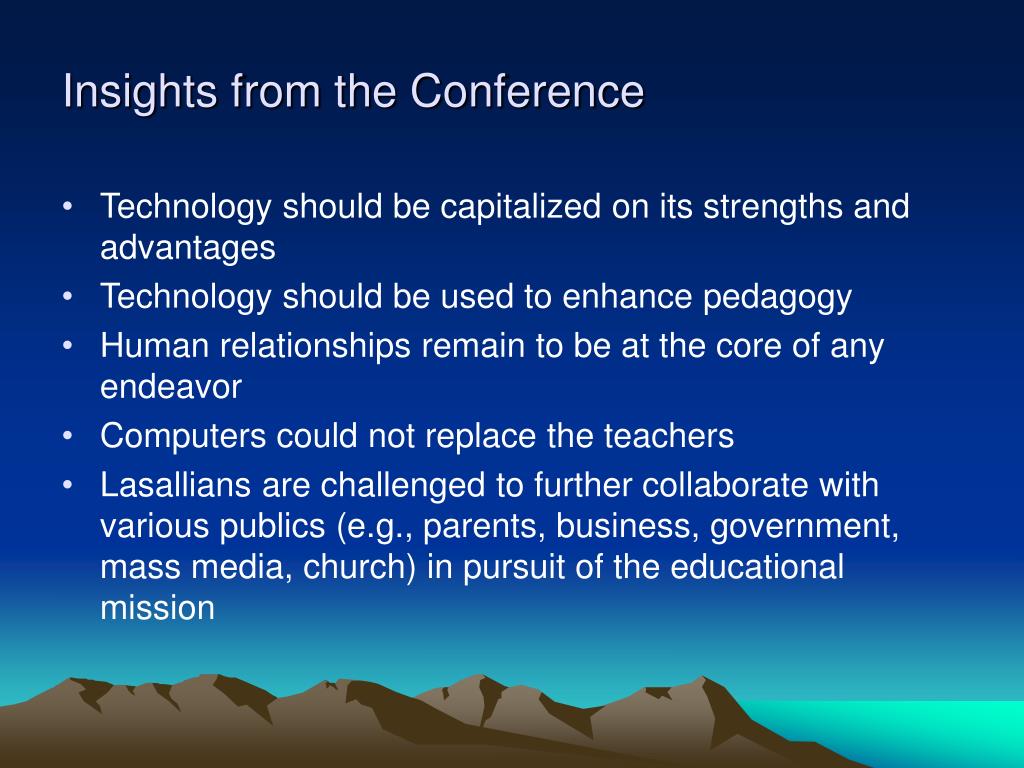 Insights from the Conference

• Technology should be capitalized on its strengths and advantages
• Technology should be used to enhance pedagogy
• Human relationships remain to be at the core of any endeavor
• Computers could not replace the teachers
• Lasallians are challenged to further collaborate with various publics (e.g., parents, business, government, mass media, church) in pursuit of the educational mission